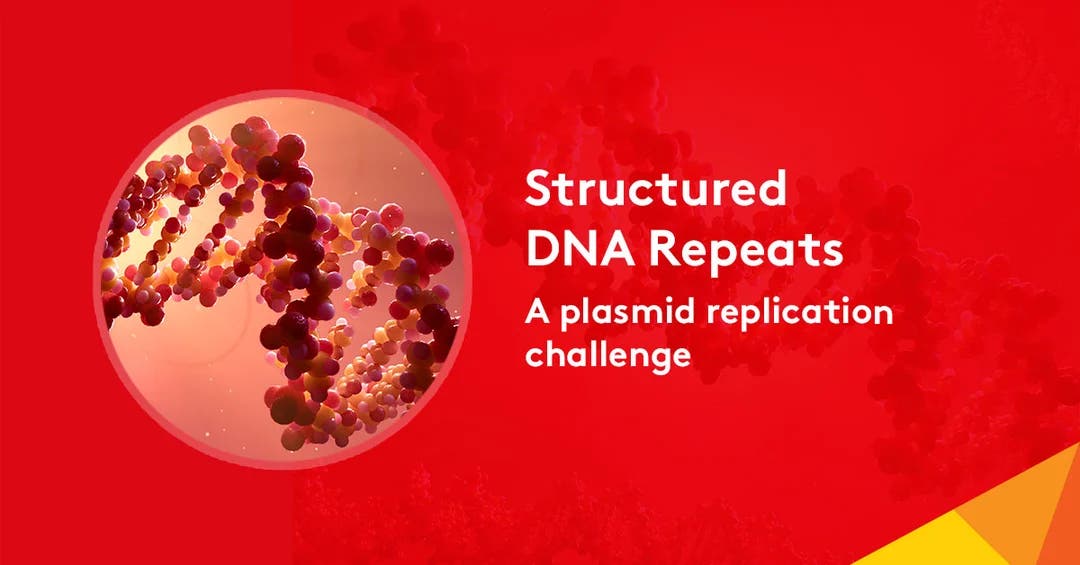 Structured DNA Repeats

A plasmid replication challenge